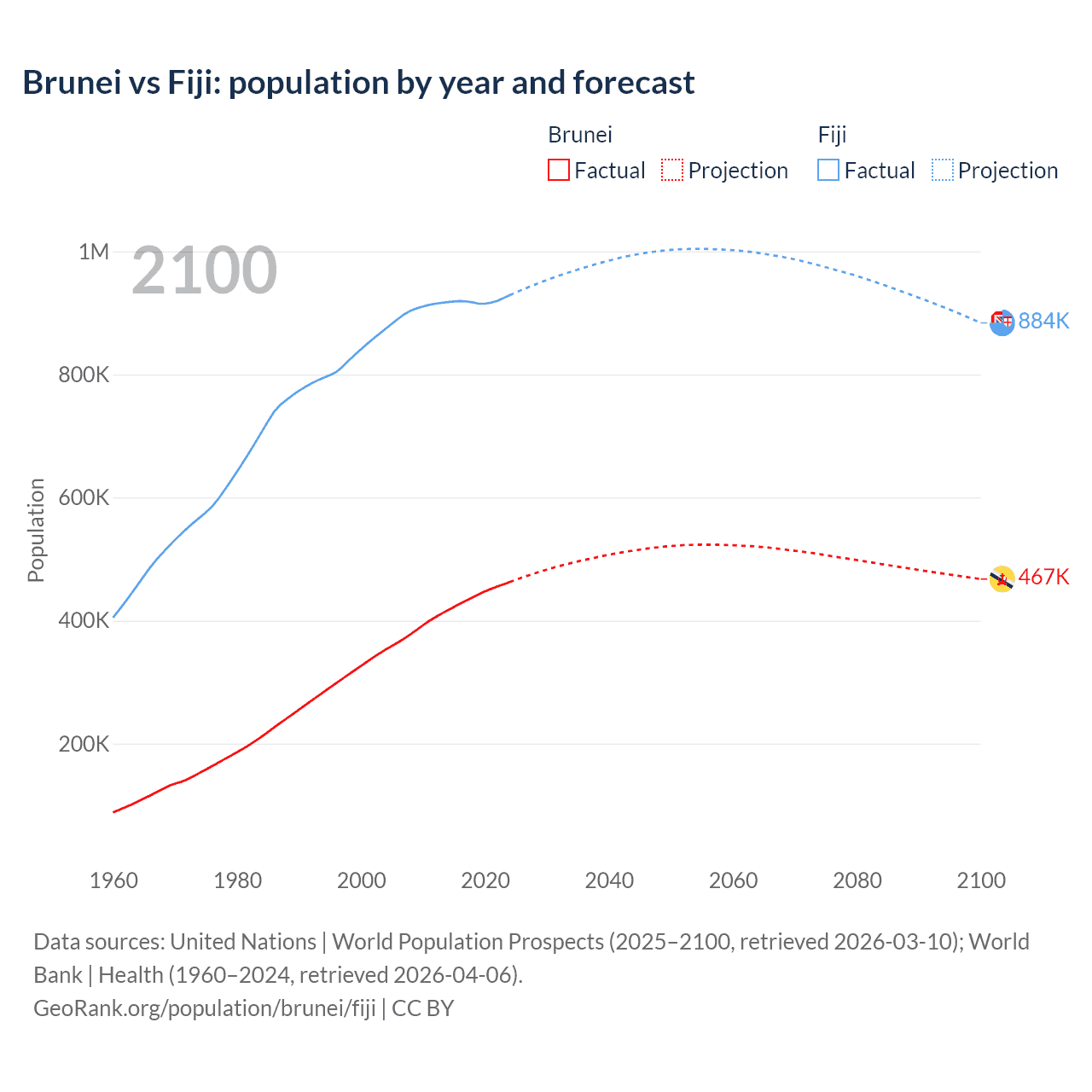 Brunei vs Fiji: population by year and forecast

Brunei
Factual
Projection

Fiji
Factual
Projection

2100

1M
800K
600K
400K
200K

Population

884K
467K

1960
1980
2000
2020
2040
2060
2080
2100

Data sources: United Nations | World Population Prospects (2025–2100, retrieved 2026-03-10); World Bank | Health (1960–2024, retrieved 2026-04-06).
GeoRank.org/population/brunei/fiji | CC BY